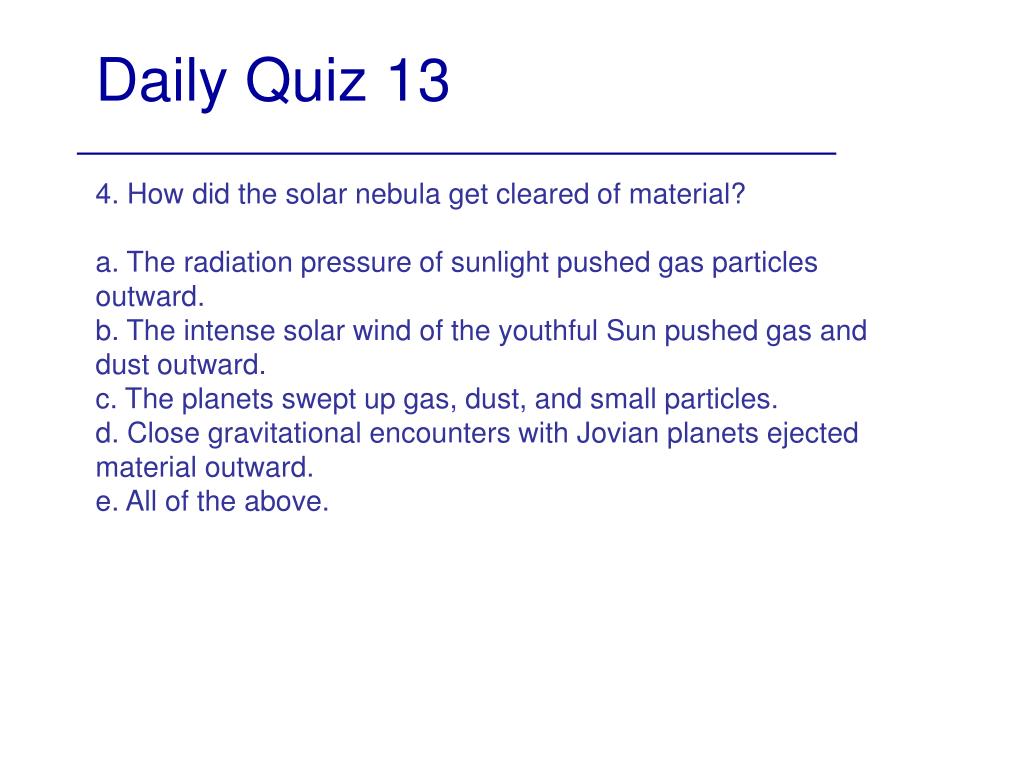 Daily Quiz 13

4. How did the solar nebula get cleared of material?

a. The radiation pressure of sunlight pushed gas particles outward.
b. The intense solar wind of the youthful Sun pushed gas and dust outward.
c. The planets swept up gas, dust, and small particles.
d. Close gravitational encounters with Jovian planets ejected material outward.
e. All of the above.